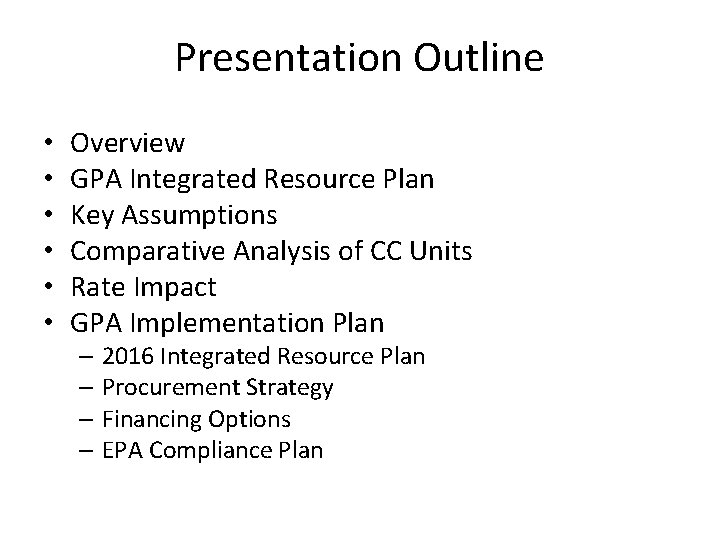 Presentation Outline

• Overview
• GPA Integrated Resource Plan
• Key Assumptions
• Comparative Analysis of CC Units
• Rate Impact
• GPA Implementation Plan
– 2016 Integrated Resource Plan
– Procurement Strategy
– Financing Options
– EPA Compliance Plan